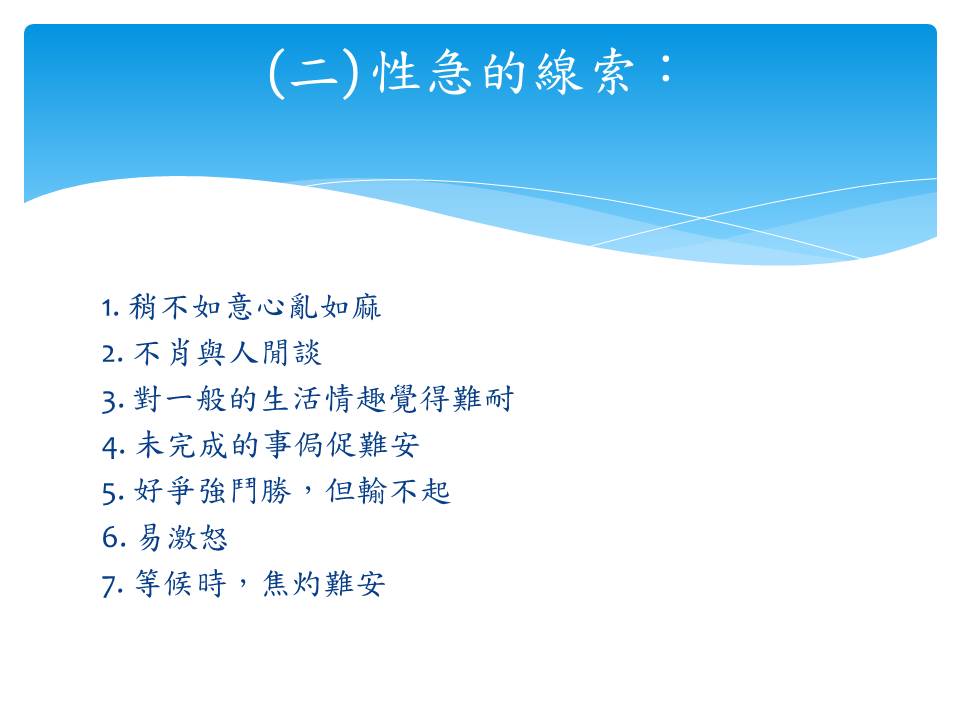 (二)性急的線索：

1. 稍不如意心亂如麻
2. 不肖與人閒談
3. 對一般的生活情趣覺得難耐
4. 未完成的事侷促難安
5. 好爭強鬥勝，但輸不起
6. 易激怒
7. 等候時，焦灼難安